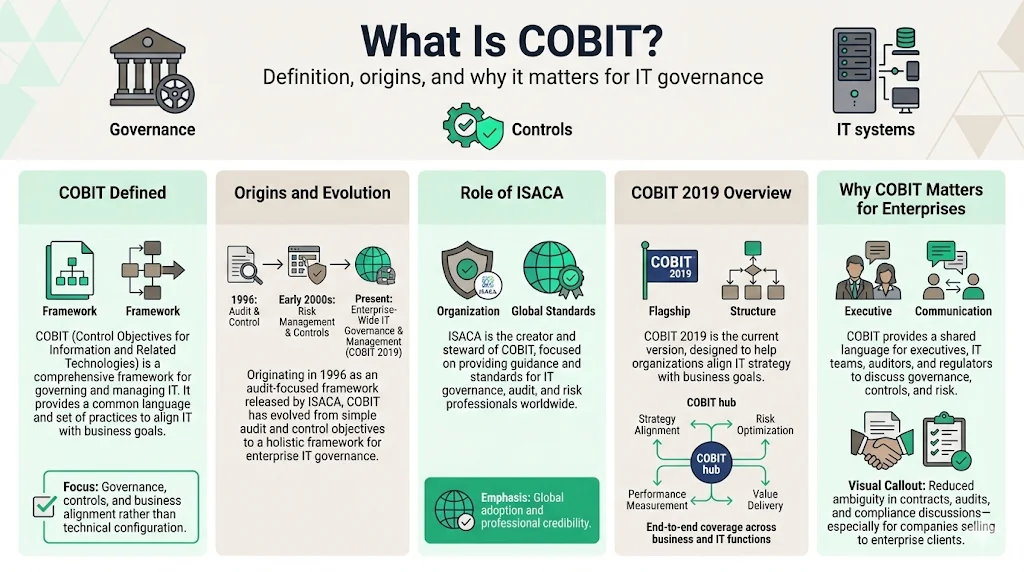 What Is COBIT?

Definition, origins, and why it matters for IT governance

Governance

Controls

IT systems

COBIT Defined

Framework

Framework

COBIT (Control Objectives for Information and Related Technologies) is a comprehensive framework for governing and managing IT. It provides a common language and set of practices to align IT with business goals.

Focus: Governance, controls, and business alignment rather than technical configuration.

Origins and Evolution

1996: Audit & Control

Early 2000s: Risk Management & Controls

Present: Enterprise-Wide IT Governance & Management (COBIT 2019)

Originating in 1996 as an audit-focused framework released by ISACA, COBIT has evolved from simple audit and control objectives to a holistic framework for enterprise IT governance.

Role of ISACA

ISACA

Organization

Global Standards

ISACA is the creator and steward of COBIT, focused on providing guidance and standards for IT governance, audit, and risk professionals worldwide.

Emphasis: Global adoption and professional credibility.

COBIT 2019 Overview

COBIT 2019

Flagship

Structure

COBIT 2019 is the current version, designed to help organizations align IT strategy with business goals.

COBIT hub

Strategy Alignment

Risk Optimization

COBIT hub

Performance Measurement

Value Delivery

End-to-end coverage across business and IT functions

Why COBIT Matters for Enterprises

Executive

Communication

COBIT provides a shared language for executives, IT teams, auditors, and regulators to discuss governance, controls, and risk.

Visual Callout: Reduced ambiguity in contracts, audits, and compliance discussions—especially for companies selling to enterprise clients.